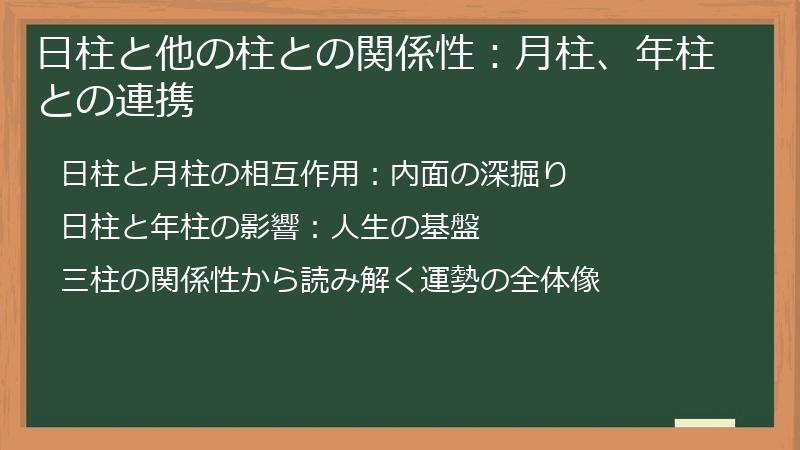 日柱と他の柱との関係性：月柱、年柱との連携

日柱と月柱の相互作用：内面の深掘り

日柱と年柱の影響：人生の基盤

三柱の関係性から読み解く運勢の全体像